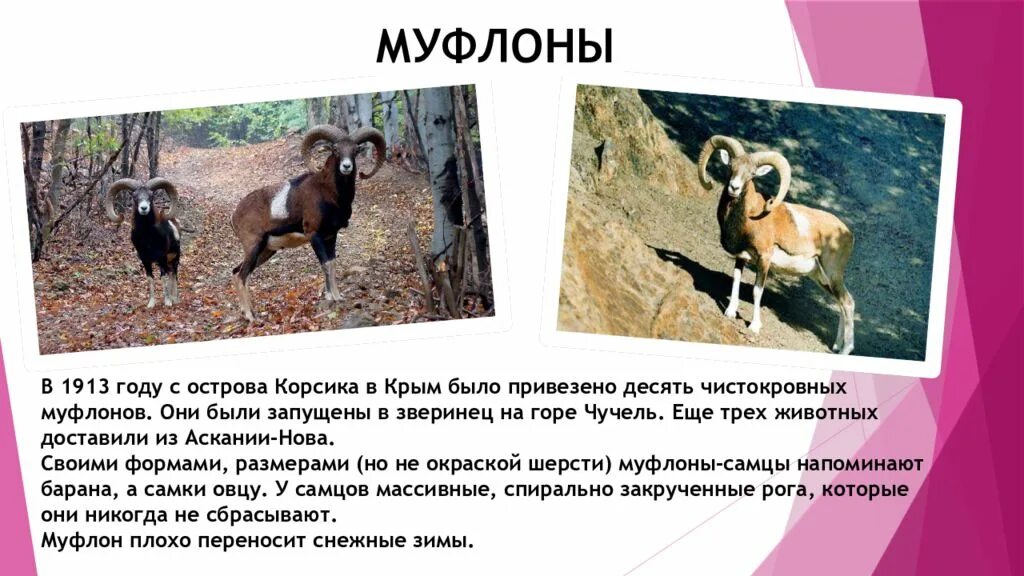 МУФЛОНЫ

В 1913 году с острова Корсика в Крым было привезено десять чистокровных муфлонов. Они были запущены в зверинец на горе Чучель. Еще трех животных доставили из Аскании-Нова.
Своими формами, размерами (но не окраской шерсти) муфлоны-самцы напоминают барана, а самки овцу. У самцов массивные, спирально закрученные рога, которые они никогда не сбрасывают.
Муфлон плохо переносит снежные зимы.